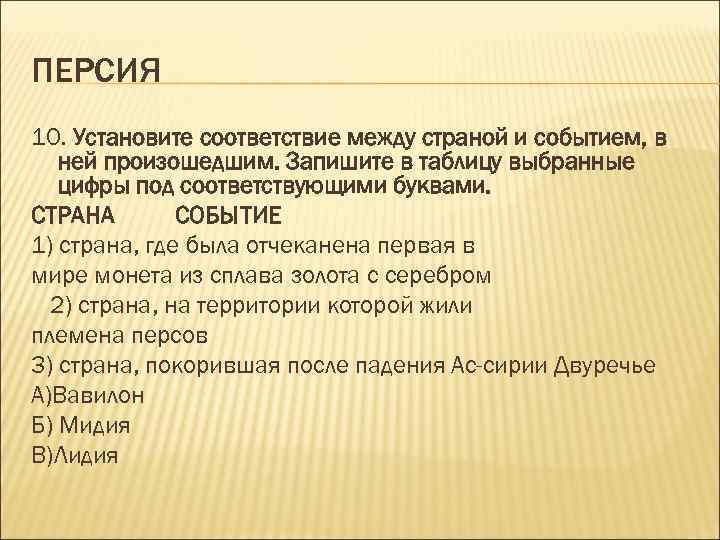 ПЕРСИЯ

10. Установите соответствие между страной и событием, в ней произошедшим. Запишите в таблицу выбранные цифры под соответствующими буквами.

СТРАНА СОБЫТИЕ

1) страна, где была отчеканена первая в мире монета из сплава золота с серебром

2) страна, на территории которой жили племена персов

3) страна, покорившая после падения Ас-сирии Двуречье

А)Вавилон

Б) Мидия

В)Лидия